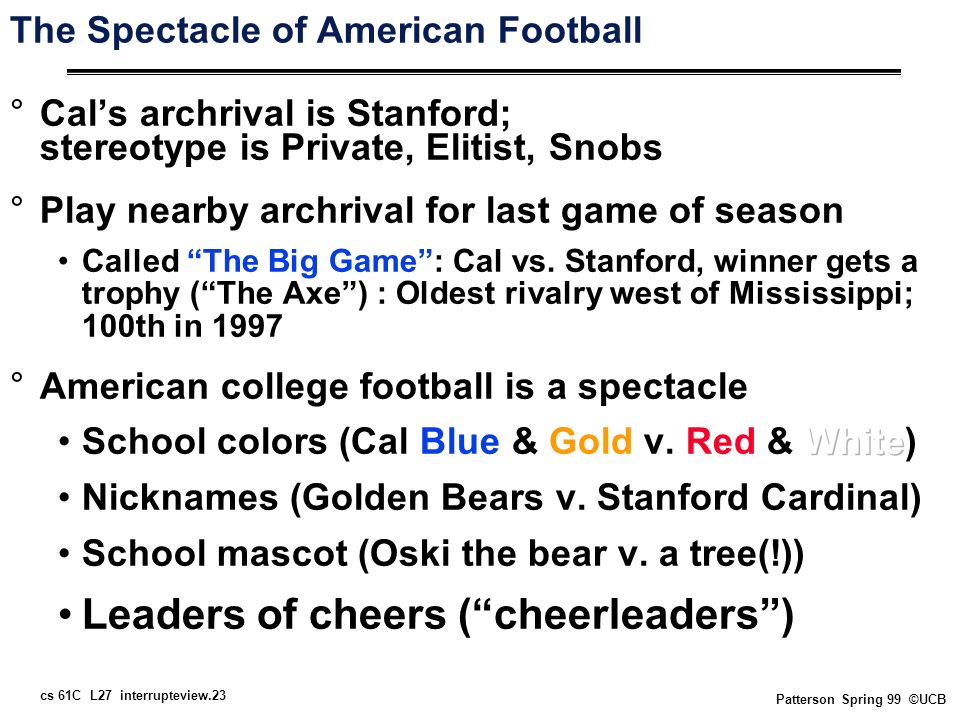 The Spectacle of American Football

° Cal's archrival is Stanford; stereotype is Private, Elitist, Snobs

° Play nearby archrival for last game of season

• Called "The Big Game": Cal vs. Stanford, winner gets a trophy ("The Axe") : Oldest rivalry west of Mississippi; 100th in 1997

° American college football is a spectacle

• School colors (Cal Blue & Gold v. Red & White)

• Nicknames (Golden Bears v. Stanford Cardinal)

• School mascot (Oski the bear v. a tree(!))

• Leaders of cheers ("cheerleaders")

cs 61C L27 interrupteview.23

Patterson Spring 99 ©UCB